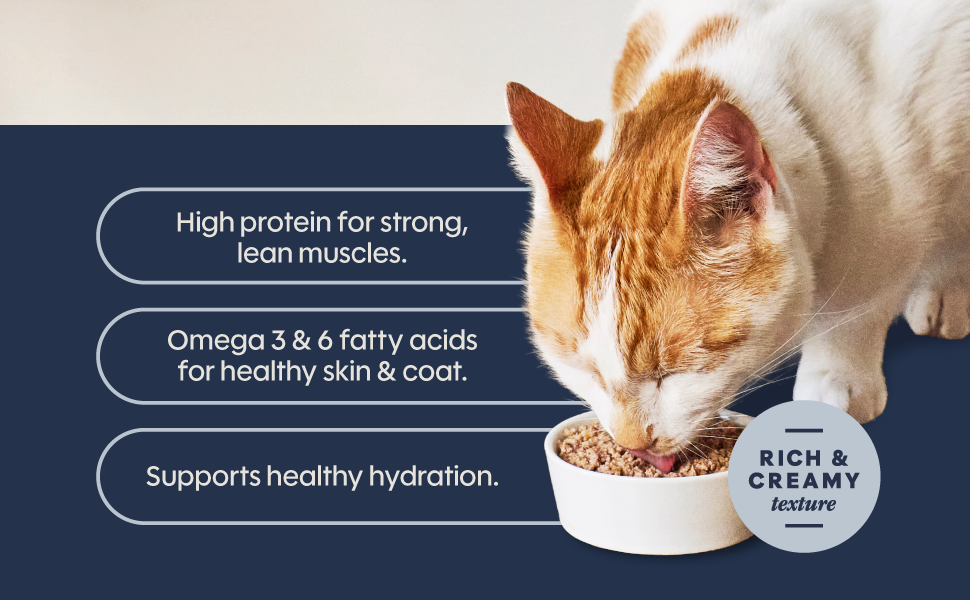 High protein for strong, lean muscles.

Omega 3 & 6 fatty acids for healthy skin & coat.

Supports healthy hydration.

RICH & CREAMY texture